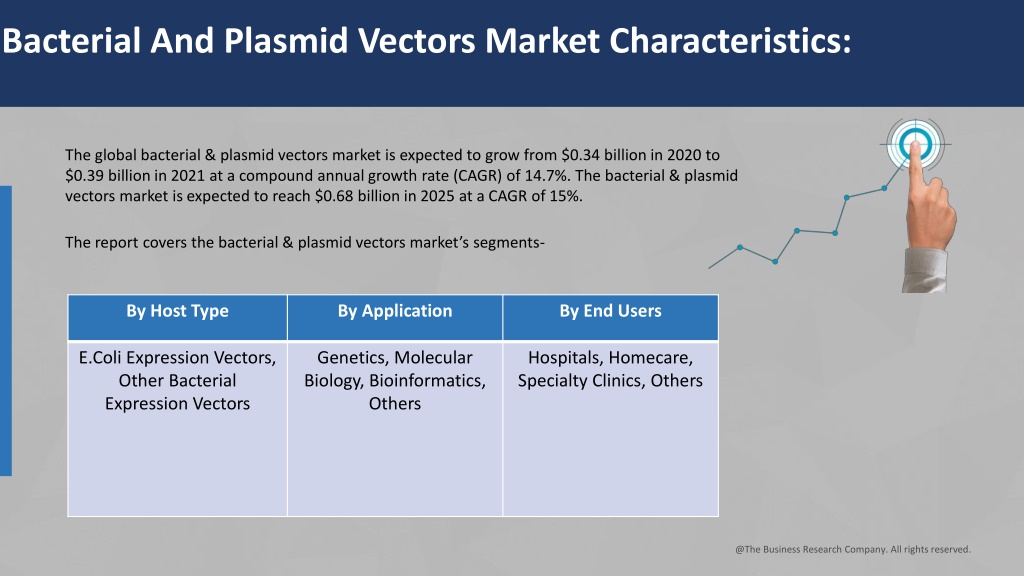 Bacterial And Plasmid Vectors Market Characteristics:

The global bacterial & plasmid vectors market is expected to grow from \$0.34 billion in 2020 to \$0.39 billion in 2021 at a compound annual growth rate (CAGR) of 14.7%. The bacterial & plasmid vectors market is expected to reach \$0.68 billion in 2025 at a CAGR of 15%.

The report covers the bacterial & plasmid vectors market's segments-

| By Host Type | By Application | By End Users |
|---|---|---|
| E.Coli Expression Vectors, Other Bacterial Expression Vectors | Genetics, Molecular Biology, Bioinformatics, Others | Hospitals, Homecare, Specialty Clinics, Others |

@The Business Research Company. All rights reserved.